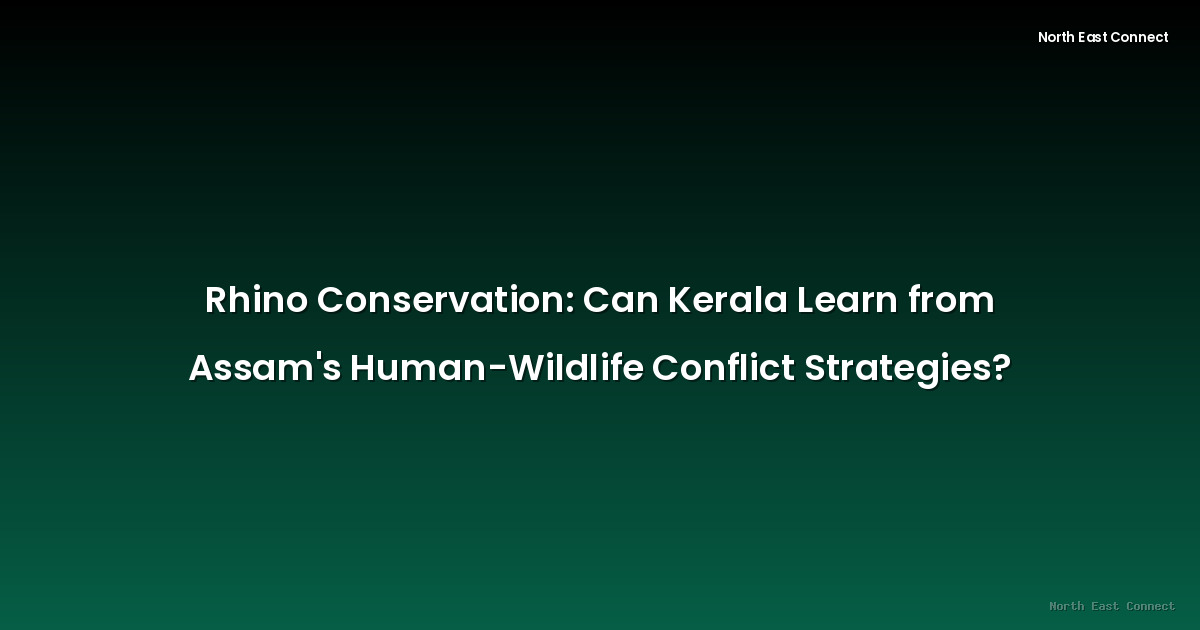 North East Connect

Rhino Conservation: Can Kerala Learn from Assam's Human-Wildlife Conflict Strategies?

North East Connect